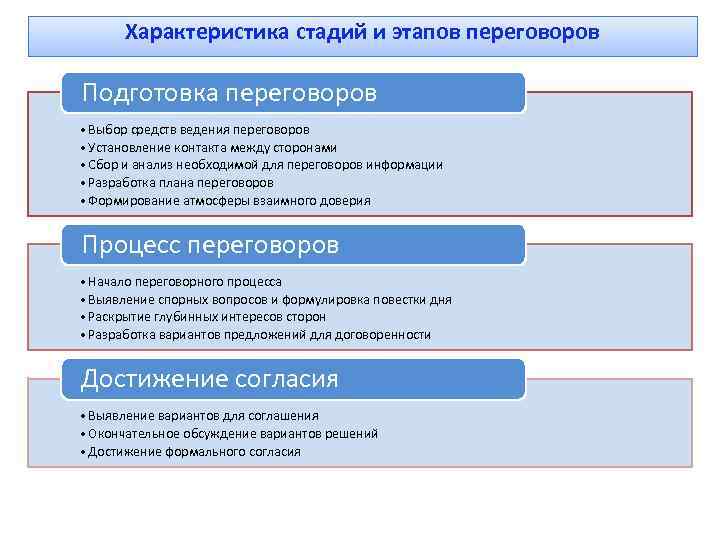 Характеристика стадий и этапов переговоров

Подготовка переговоров

• Выбор средств ведения переговоров
• Установление контакта между сторонами
• Сбор и анализ необходимой для переговоров информации
• Разработка плана переговоров
• Формирование атмосферы взаимного доверия

Процесс переговоров

• Начало переговорного процесса
• Выявление спорных вопросов и формулировка повестки дня
• Раскрытие глубинных интересов сторон
• Разработка вариантов предложений для договоренности

Достижение согласия

• Выявление вариантов для соглашения
• Окончательное обсуждение вариантов решений
• Достижение формального согласия